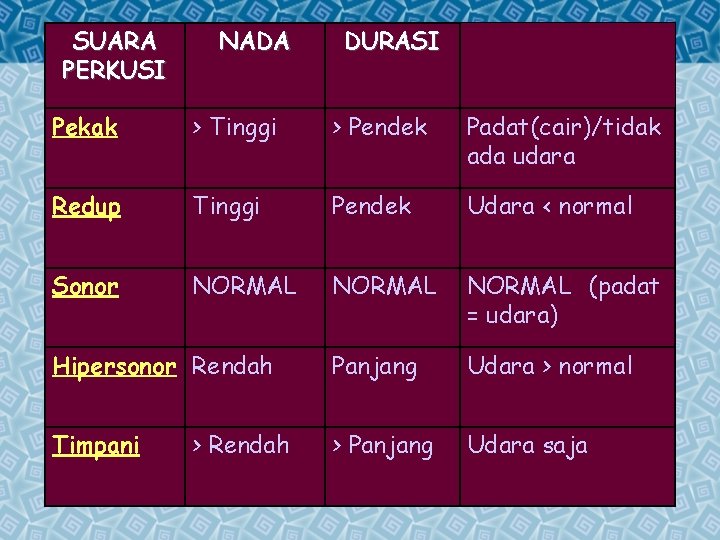 | SUARA PERKUSI | NADA | DURASI | |
|---|---|---|---|
| Pekak | > Tinggi | > Pendek | Padat(cair)/tidak ada udara |
| Redup | Tinggi | Pendek | Udara < normal |
| Sonor | NORMAL | NORMAL | NORMAL (padat = udara) |
| Hipersonor | Rendah | Panjang | Udara > normal |
| Timpani | > Rendah | > Panjang | Udara saja |